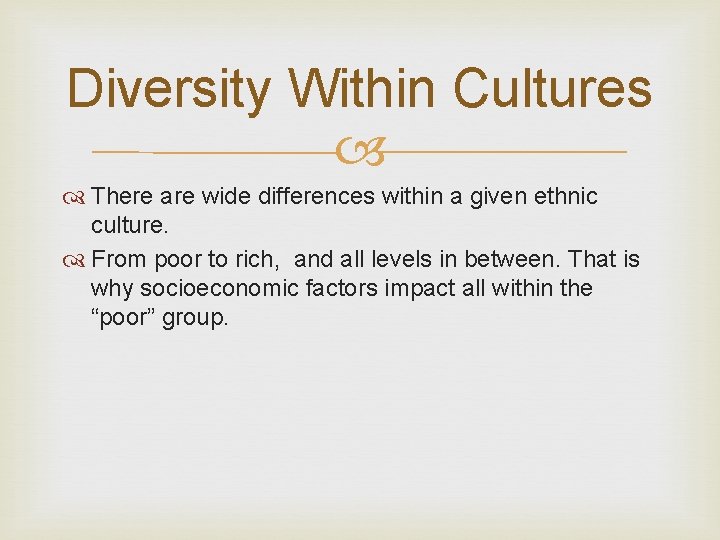 Diversity Within Cultures

There are wide differences within a given ethnic culture.

From poor to rich,  and all levels in between. That is why socioeconomic factors impact all within the “poor” group.